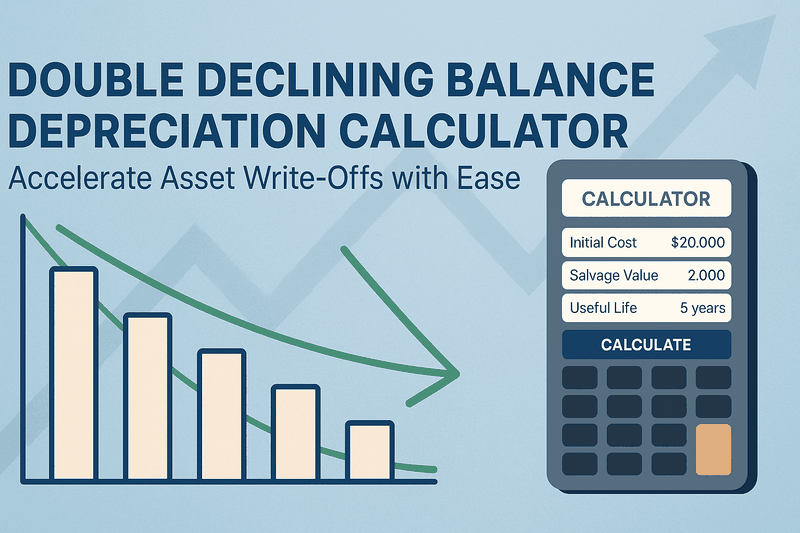 DOUBLE DECLINING BALANCE DEPRECIATION CALCULATOR

Accelerate Asset Write-Offs with Ease

CALCULATOR

Initial Cost $20.000

Salvage Value 2.000

Useful Life 5 years

CALCULATE